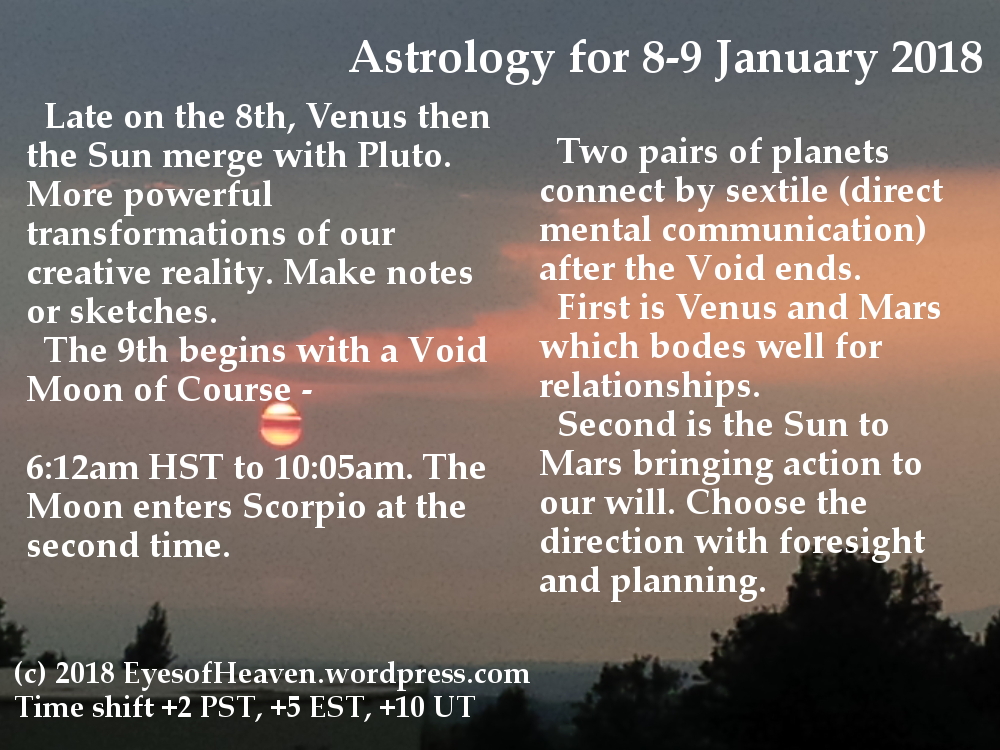 Astrology for 8-9 January 2018

Late on the 8th, Venus then the Sun merge with Pluto. More powerful transformations of our creative reality. Make notes or sketches.
The 9th begins with a Void Moon of Course -

6:12am HST to 10:05am. The Moon enters Scorpio at the second time.

Two pairs of planets connect by sextile (direct mental communication) after the Void ends.
First is Venus and Mars which bodes well for relationships.
Second is the Sun to Mars bringing action to our will. Choose the direction with foresight and planning.

(c) 2018 EyesofHeaven.wordpress.com
Time shift +2 PST, +5 EST, +10 UT